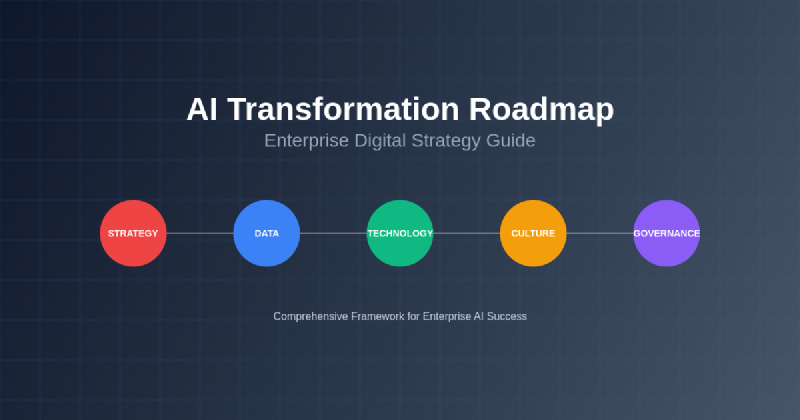 AI Transformation Roadmap
Enterprise Digital Strategy Guide

STRATEGY
DATA
TECHNOLOGY
CULTURE
GOVERNANCE

Comprehensive Framework for Enterprise AI Success